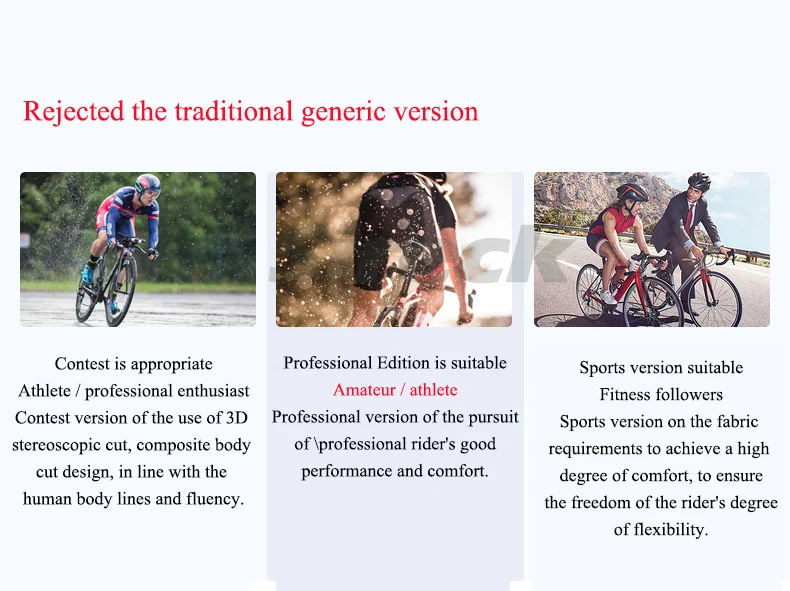 Rejected the traditional generic version

Contest is appropriate
Athlete / professional enthusiast
Contest version of the use of 3D stereoscopic cut, composite body cut design, in line with the human body lines and fluency.

Professional Edition is suitable
Amateur / athlete
Professional version of the pursuit of \professional rider's good performance and comfort.

Sports version suitable
Fitness followers
Sports version on the fabric requirements to achieve a high degree of comfort, to ensure the freedom of the rider's degree of flexibility.